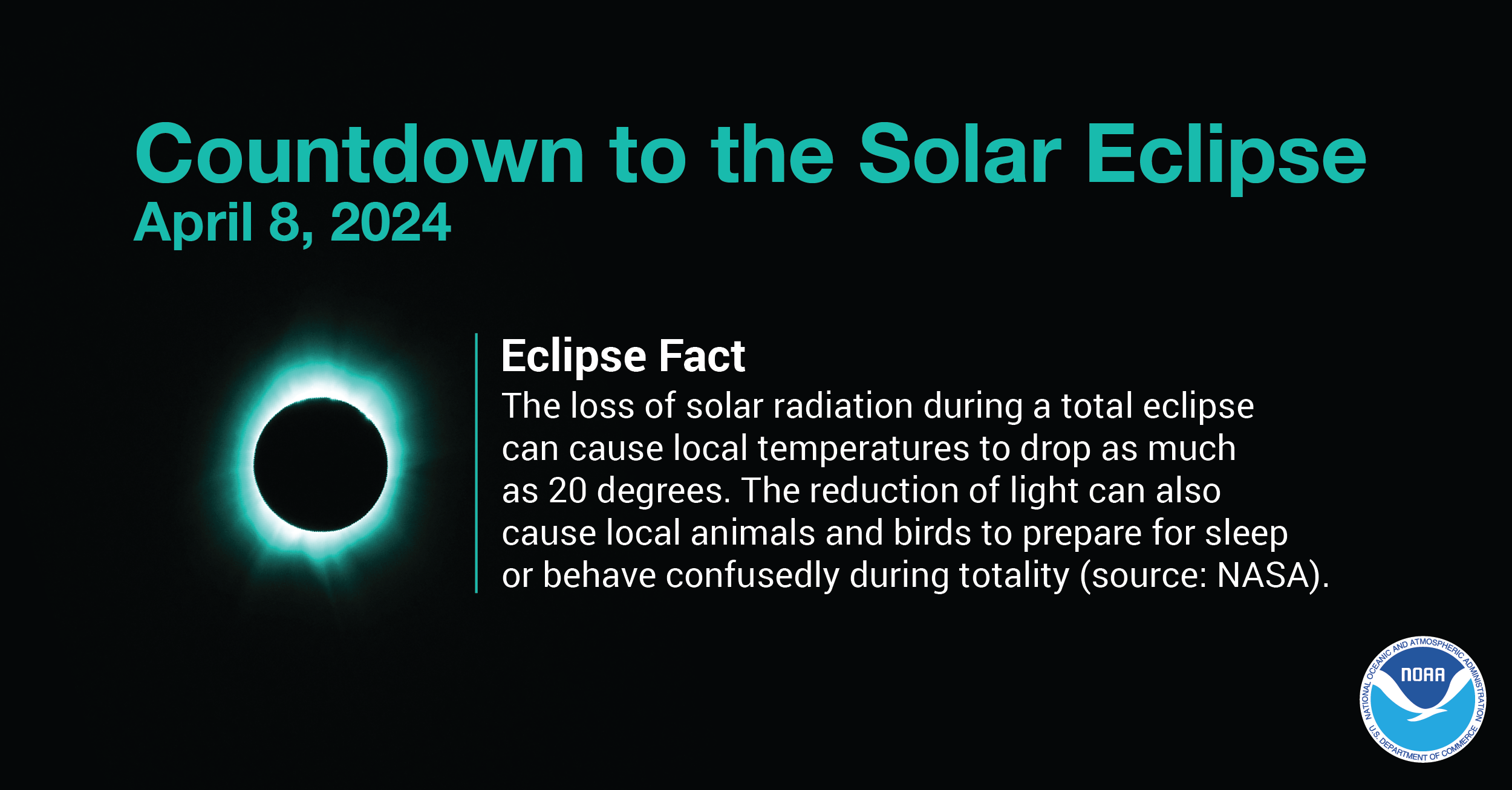 Countdown to the Solar Eclipse
April 8, 2024

Eclipse Fact
The loss of solar radiation during a total eclipse can cause local temperatures to drop as much as 20 degrees. The reduction of light can also cause local animals and birds to prepare for sleep or behave confusedly during totality (source: NASA).

NATIONAL OCEANIC AND ATMOSPHERIC ADMINISTRATION
NOAA
U.S. DEPARTMENT OF COMMERCE